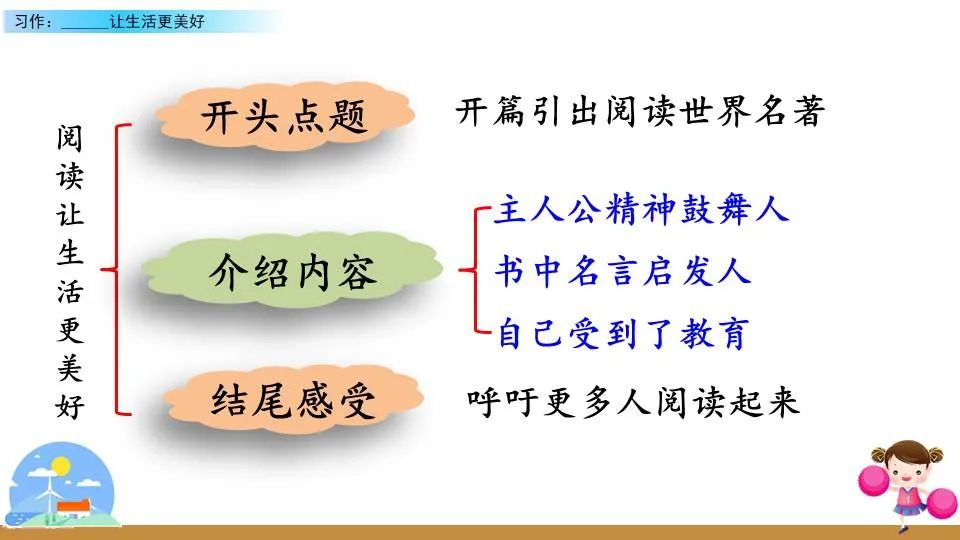 习作：______让生活更美好

阅读让生活更美好

开头点题

开篇引出阅读世界名著

介绍内容

主人公精神鼓舞人

书中名言启发人

自己受到了教育

结尾感受

呼吁更多人阅读起来